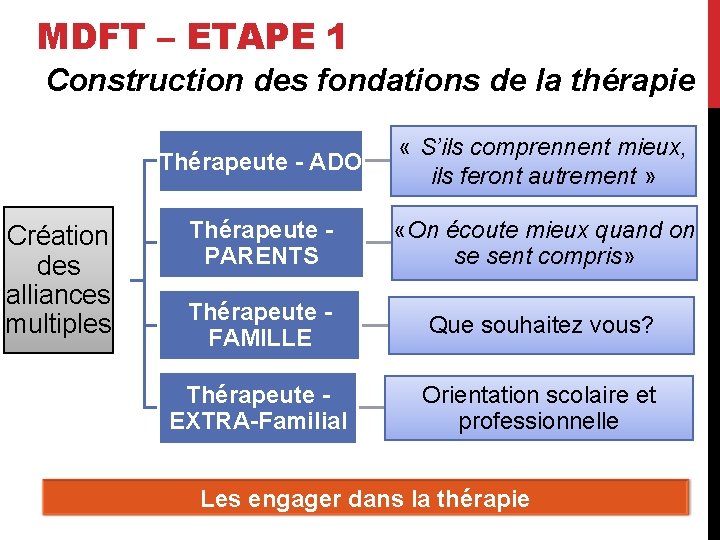 MDFT – ETAPE 1

Construction des fondations de la thérapie

Création des alliances multiples

Thérapeute - ADO

« S'ils comprennent mieux, ils feront autrement »

Thérapeute - PARENTS

«On écoute mieux quand on se sent compris»

Thérapeute - FAMILLE

Que souhaitez vous?

Thérapeute - EXTRA-Familial

Orientation scolaire et professionnelle

Les engager dans la thérapie